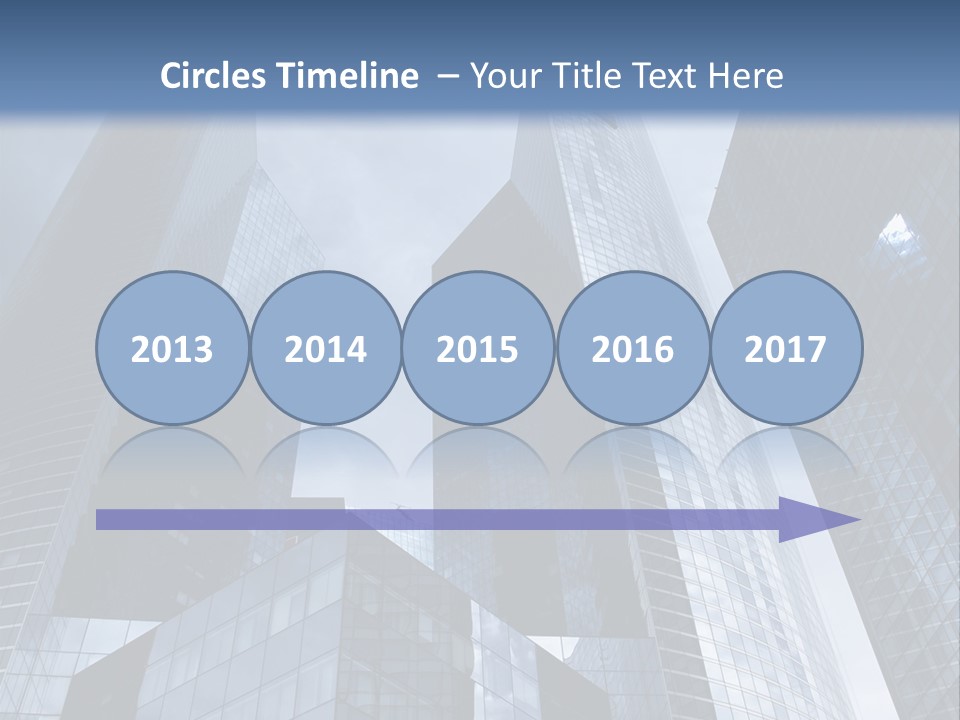 Circles Timeline – Your Title Text Here

2013
2014
2015
2016
2017